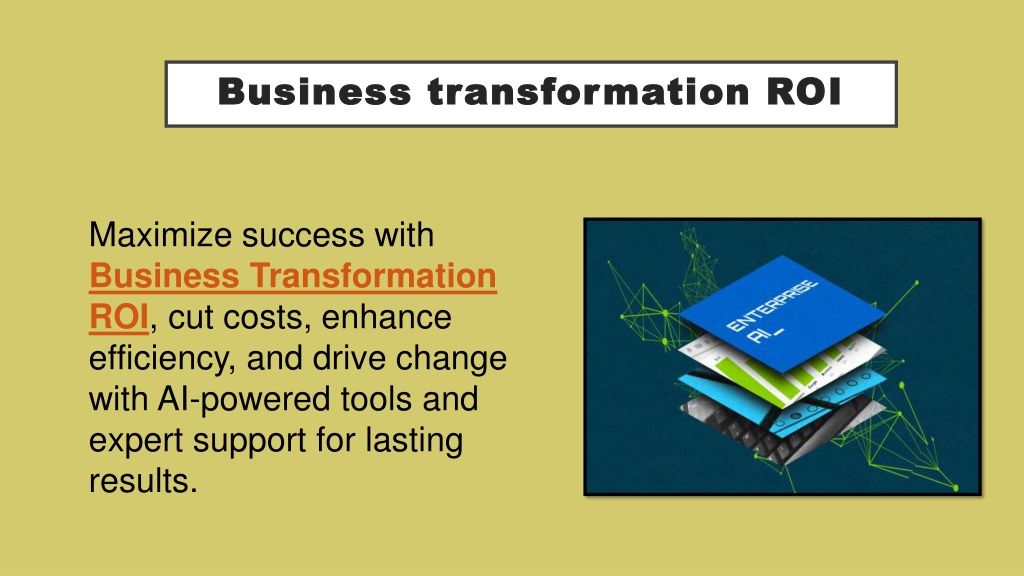 Business transformation ROI

Maximize success with Business Transformation ROI, cut costs, enhance efficiency, and drive change with AI-powered tools and expert support for lasting results.

ENTERPRISE AI_